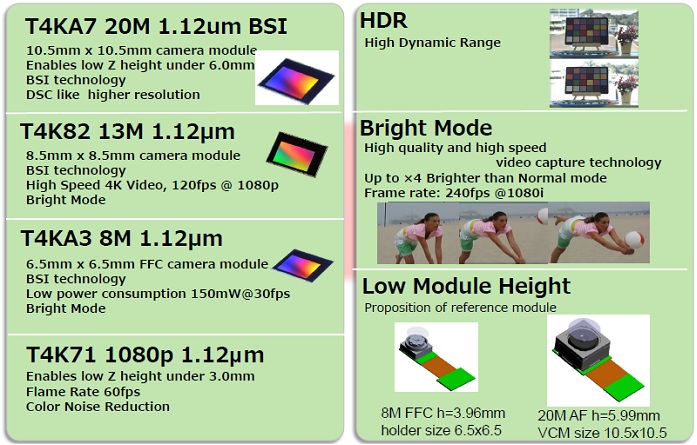 T4KA7 20M 1.12um BSI

10.5mm x 10.5mm camera module
Enables low Z height under 6.0mm
BSI technology
DSC like higher resolution

T4K82 13M 1.12μm

8.5mm x 8.5mm camera module
BSI technology
High Speed 4K Video, 120fps @ 1080p
Bright Mode

T4KA3 8M 1.12μm

6.5mm x 6.5mm FFC camera module
BSI technology
Low power consumption 150mW@30fps
Bright Mode

T4K71 1080p 1.12μm

Enables low Z height under 3.0mm
Flame Rate 60fps
Color Noise Reduction

HDR

High Dynamic Range

Bright Mode

High quality and high speed video capture technology
Up to ×4 Brighter than Normal mode
Frame rate: 240fps @1080i

Low Module Height

Proposition of reference module

8M FFC h=3.96mm
holder size 6.5x6.5

20M AF h=5.99mm
VCM size 10.5x10.5